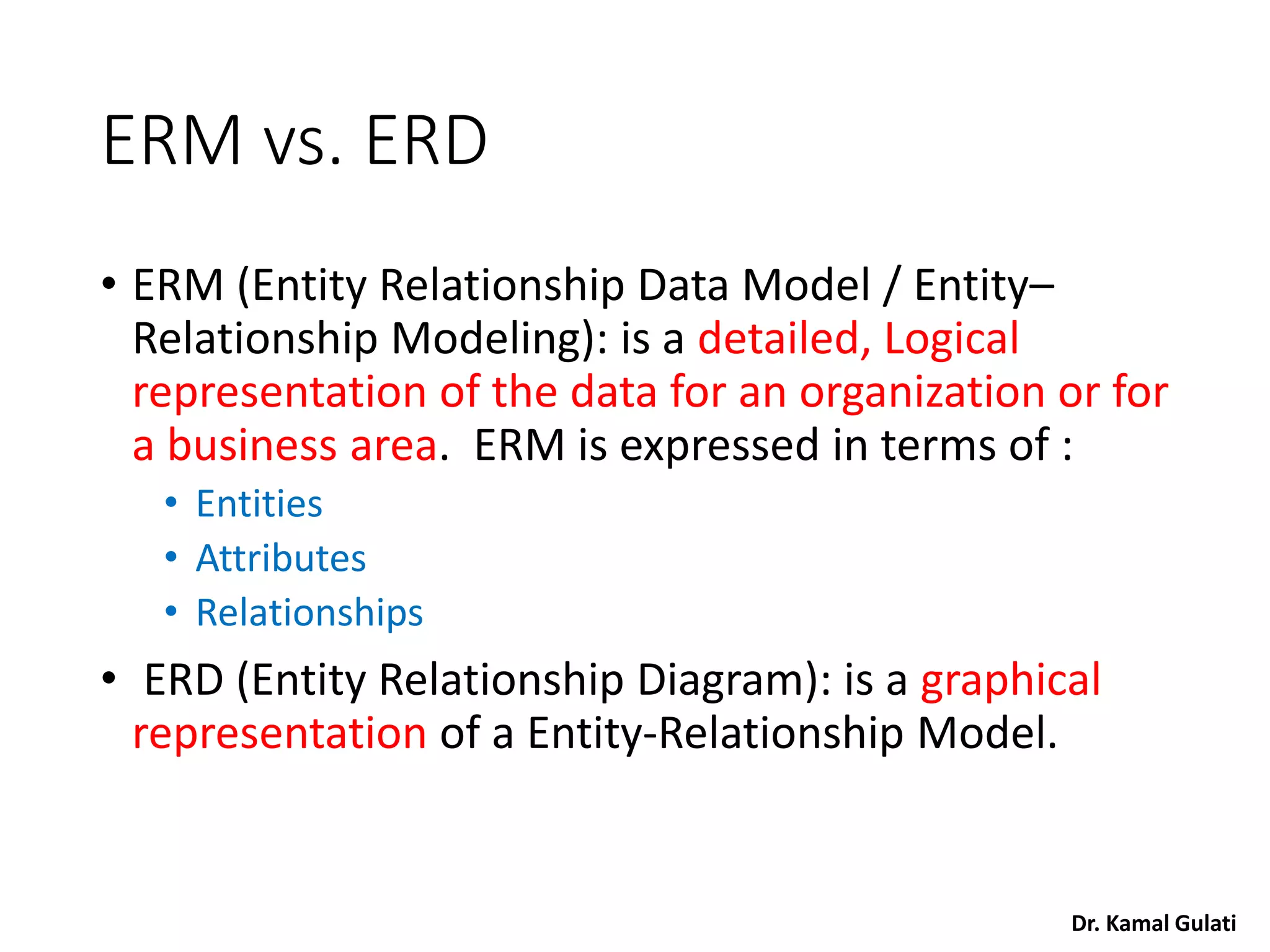 ERM vs. ERD

• ERM (Entity Relationship Data Model / Entity–Relationship Modeling): is a detailed, Logical representation of the data for an organization or for a business area. ERM is expressed in terms of :

• Entities
• Attributes
• Relationships

• ERD (Entity Relationship Diagram): is a graphical representation of a Entity-Relationship Model.

Dr. Kamal Gulati